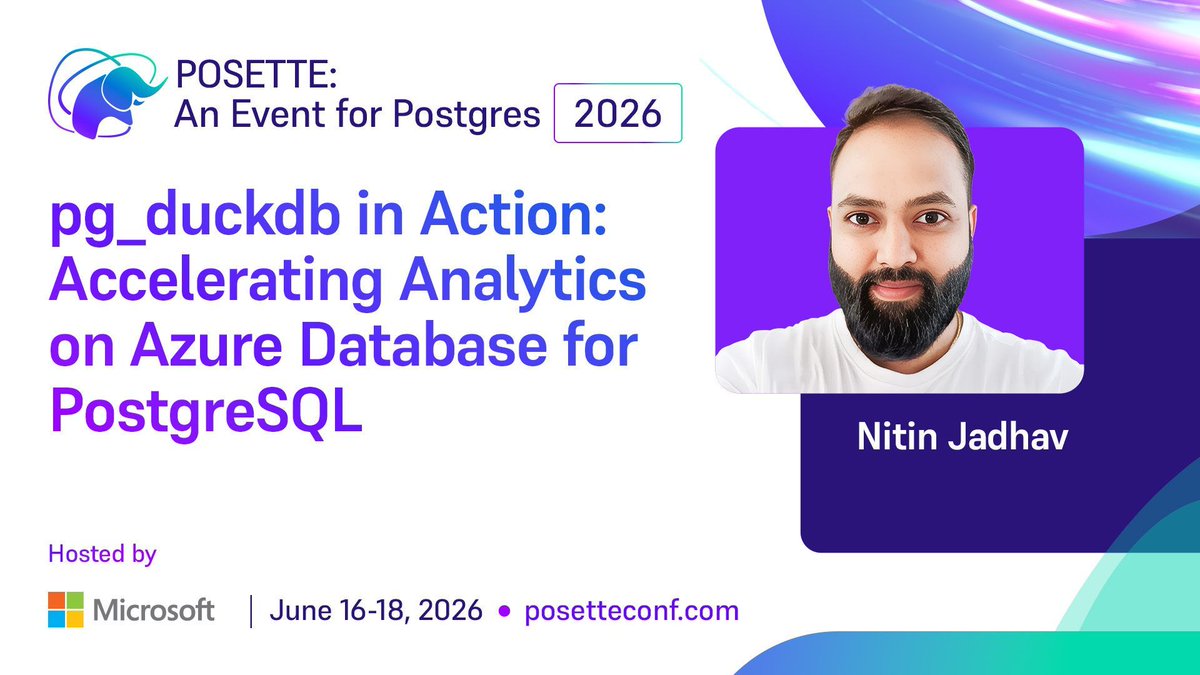 POSETTE:
An Event for Postgres 2026

pg_duckdb in Action: Accelerating Analytics on Azure Database for PostgreSQL

Nitin Jadhav

Hosted by

Microsoft | June 16-18, 2026 • posetteconf.com